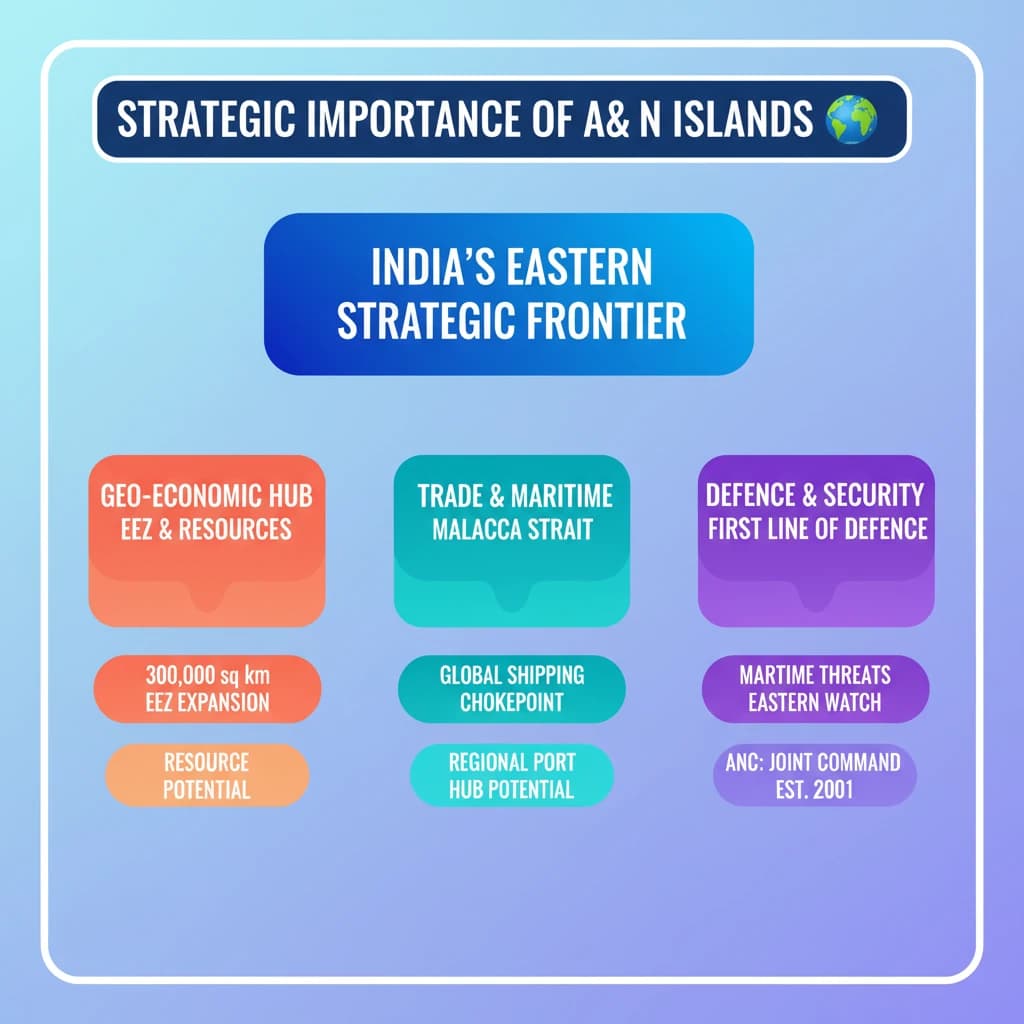 STRATEGIC IMPORTANCE OF A& N ISLANDS 🌍

INDIA'S EASTERN STRATEGIC FRONTIER

GEO-ECONOMIC HUB
EEZ & RESOURCES

300,000 sq km
EEZ EXPANSION

RESOURCE
POTENTIAL

TRADE & MARITIME
MALACCA STRAIT

GLOBAL SHIPPING
CHOKEPOINT

REGIONAL PORT
HUB POTENTIAL

DEFENCE & SECURITY
FIRST LINE OF DEFENCE

MARTIME THREATS
EASTERN WATCH

ANC: JOINT COMMAND
EST. 2001